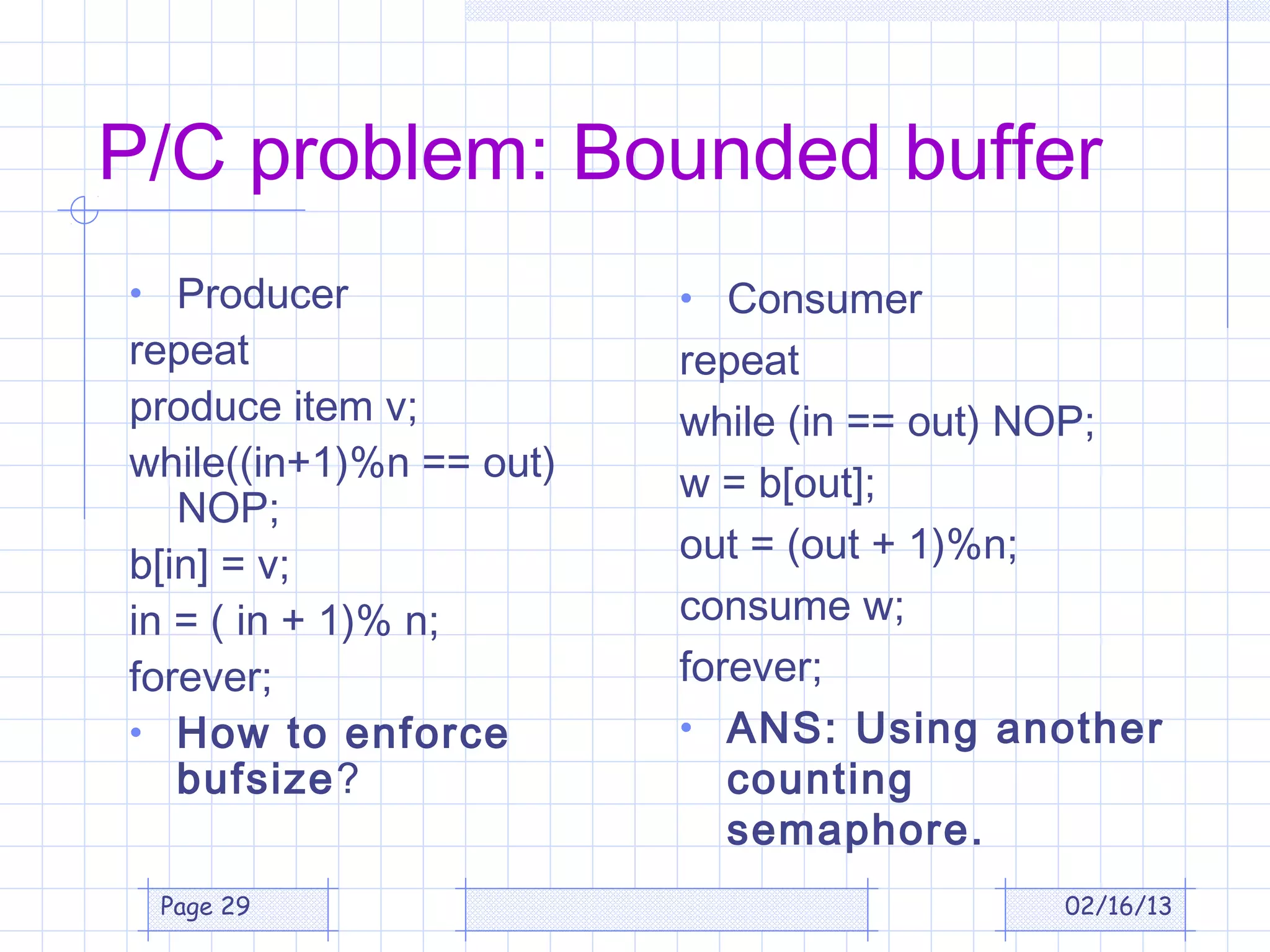 P/C problem: Bounded buffer

• Producer

repeat

produce item v;

while((in+1)%n == out) NOP;

b[in] = v;

in = ( in + 1)% n;

forever;

• How to enforce bufsize?

• Consumer

repeat

while (in == out) NOP;

w = b[out];

out = (out + 1)%n;

consume w;

forever;

• ANS: Using another counting semaphore.

Page 29

02/16/13